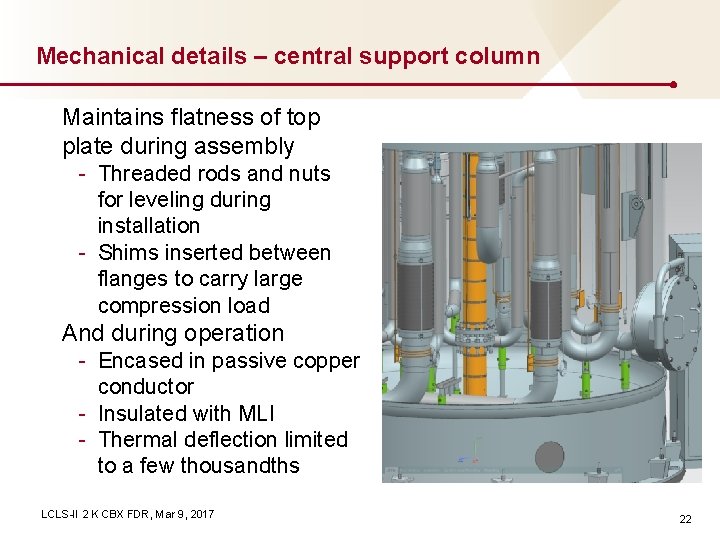 Mechanical details – central support column

Maintains flatness of top plate during assembly
- Threaded rods and nuts for leveling during installation
- Shims inserted between flanges to carry large compression load

And during operation
- Encased in passive copper conductor
- Insulated with MLI
- Thermal deflection limited to a few thousandths

LCLS-II 2 K CBX FDR, Mar 9, 2017

22